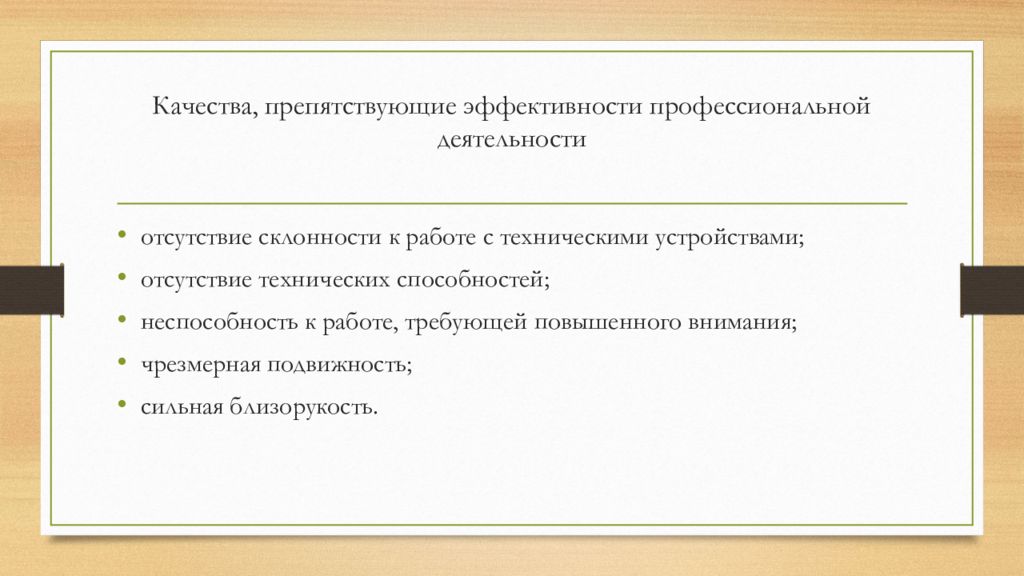 Качества, препятствующие эффективности профессиональной деятельности

• отсутствие склонности к работе с техническими устройствами;
• отсутствие технических способностей;
• неспособность к работе, требующей повышенного внимания;
• чрезмерная подвижность;
• сильная близорукость.